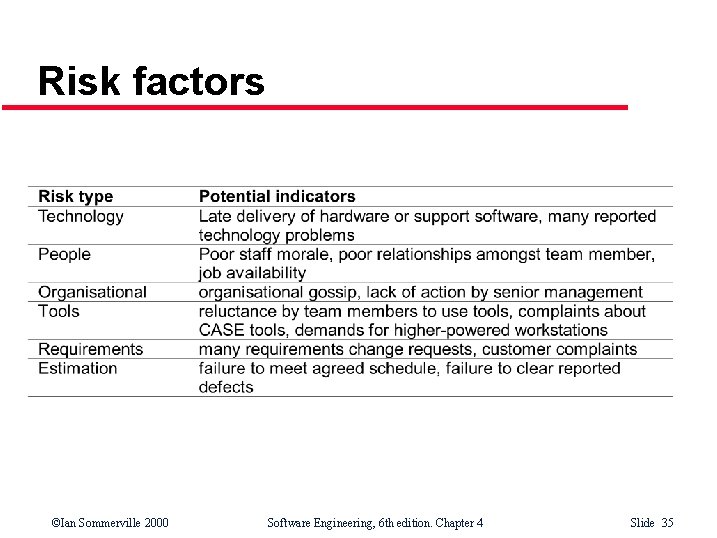 Risk factors

| Risk type | Potential indicators |
|---|---|
| Technology | Late delivery of hardware or support software, many reported technology problems |
| People | Poor staff morale, poor relationships amongst team member, job availability |
| Organisational | organisational gossip, lack of action by senior management |
| Tools | reluctance by team members to use tools, complaints about CASE tools, demands for higher-powered workstations |
| Requirements | many requirements change requests, customer complaints |
| Estimation | failure to meet agreed schedule, failure to clear reported defects |

©Ian Sommerville 2000 Software Engineering, 6th edition. Chapter 4 Slide 35